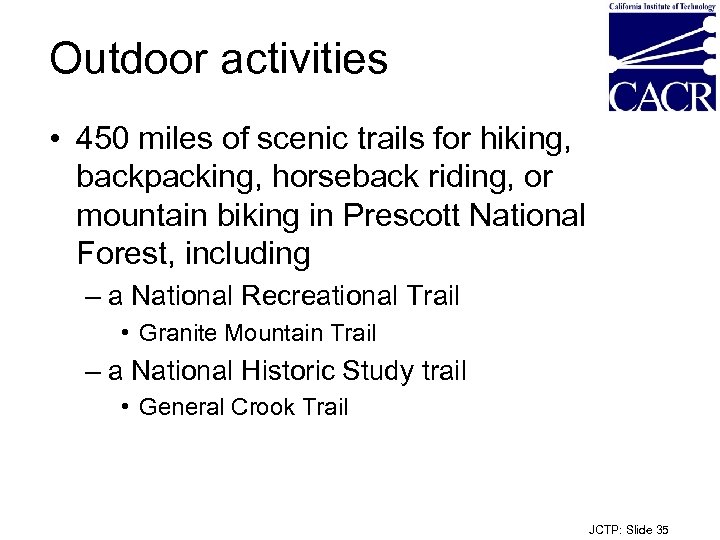 California Institute of Technology
CACR

Outdoor activities

• 450 miles of scenic trails for hiking, backpacking, horseback riding, or mountain biking in Prescott National Forest, including
– a National Recreational Trail
• Granite Mountain Trail
– a National Historic Study trail
• General Crook Trail

JCTP: Slide 35